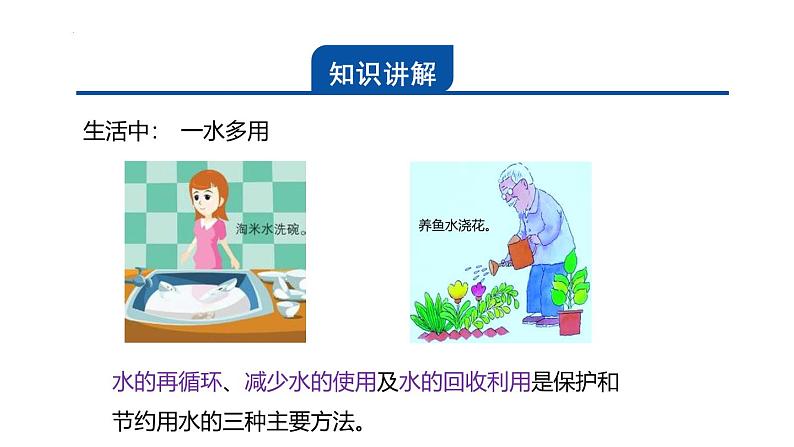 知识讲解

生活中： 一水多用

淘米水洗碗。

养鱼水浇花。

水的再循环、减少水的使用及水的回收利用是保护和节约用水的三种主要方法。